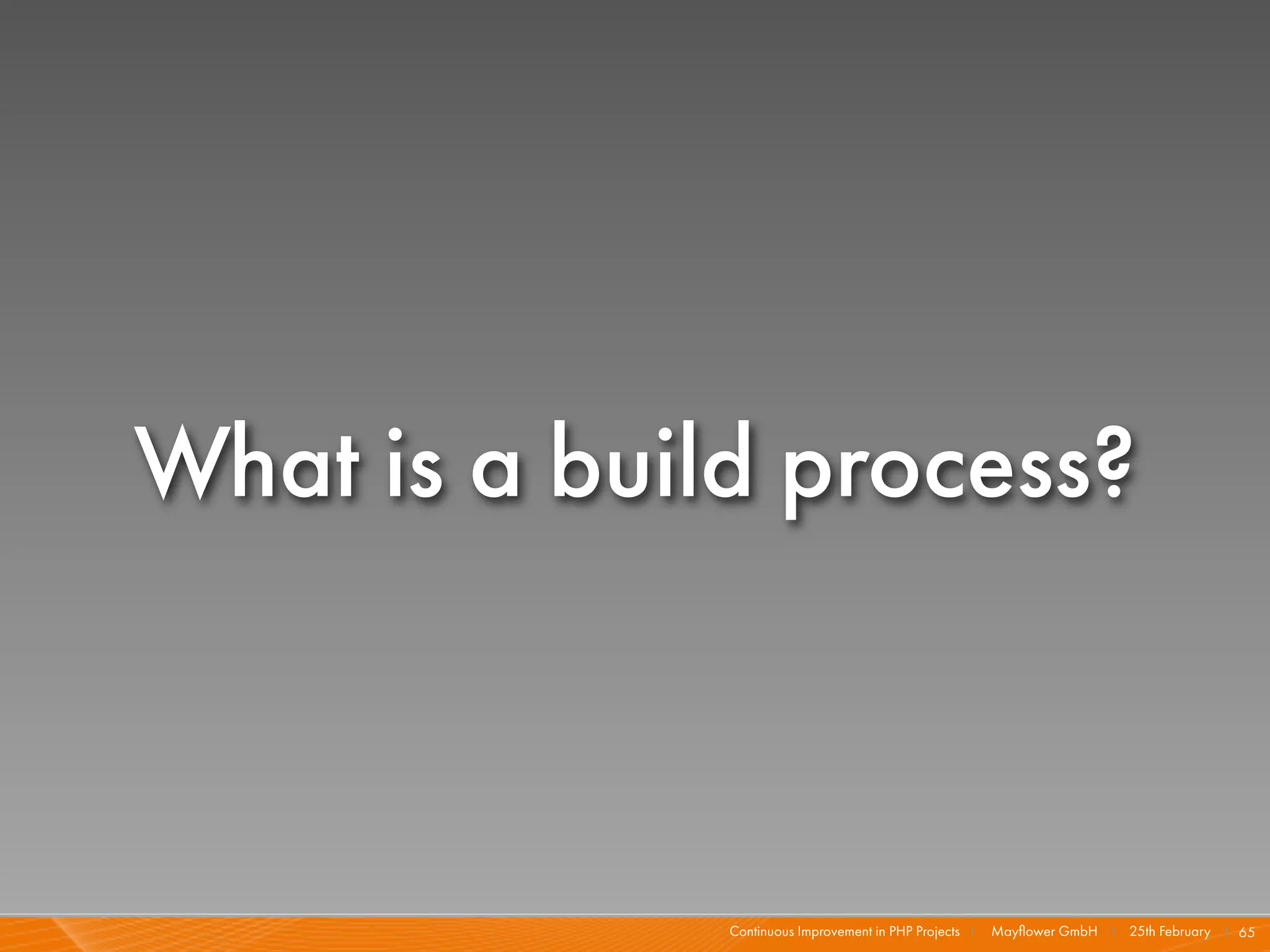 What is a build process?

Continuous Improvement in PHP Projects | Mayflower GmbH | 25th February | 65